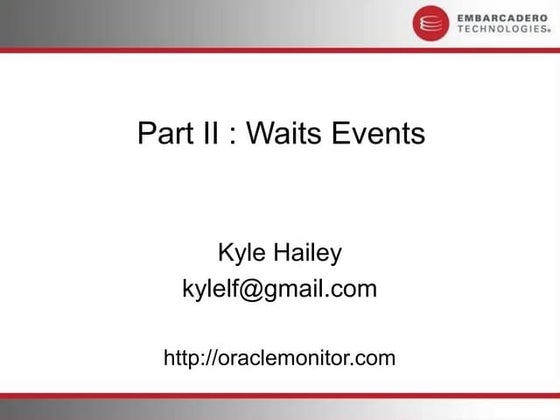 EMBARCADERO TECHNOLOGIES®

Part II : Waits Events

Kyle Hailey
kylelf@gmail.com

http://oraclemonitor.com